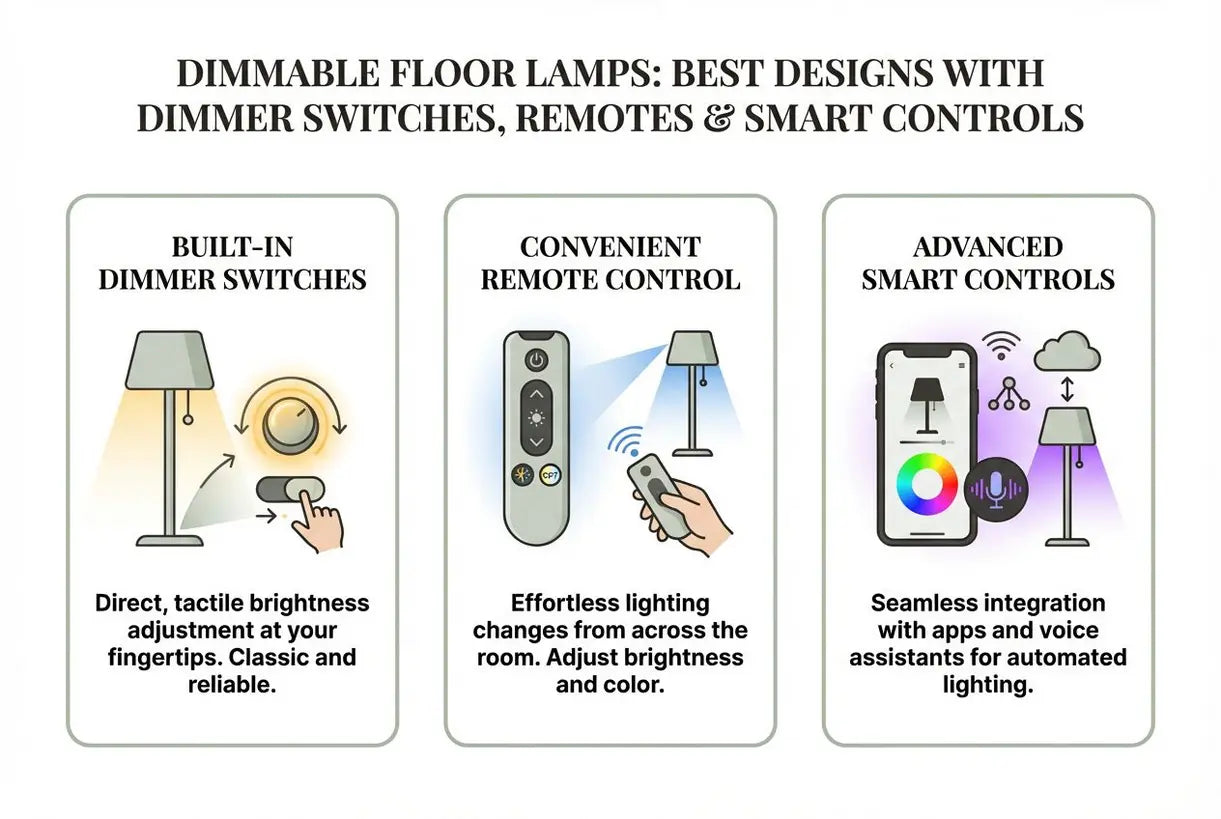 DIMMABLE FLOOR LAMPS: BEST DESIGNS WITH DIMMER SWITCHES, REMOTES & SMART CONTROLS

BUILT-IN DIMMER SWITCHES

Direct, tactile brightness adjustment at your fingertips. Classic and reliable.

CONVENIENT REMOTE CONTROL

CP7

Effortless lighting changes from across the room. Adjust brightness and color.

ADVANCED SMART CONTROLS

Seamless integration with apps and voice assistants for automated lighting.